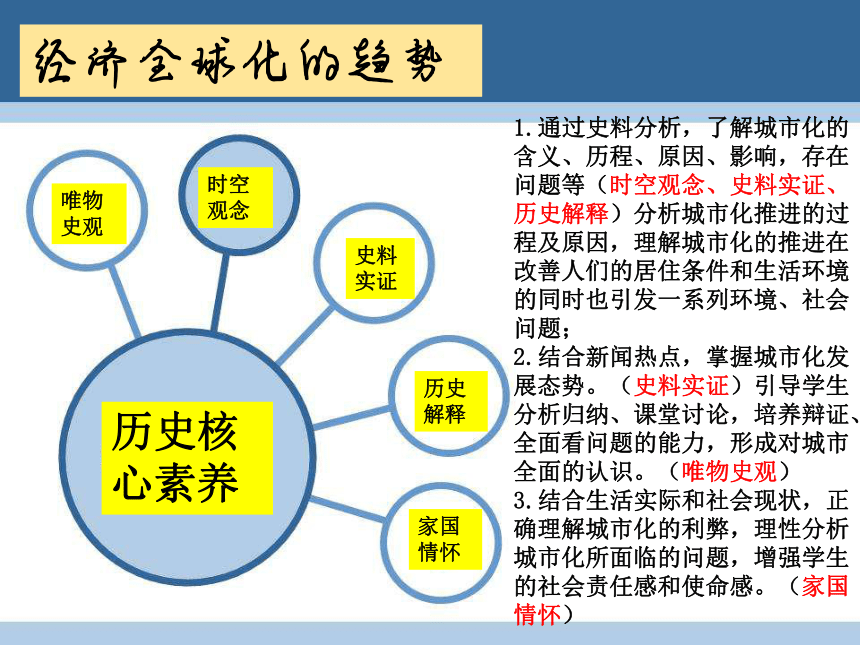 经济全球化的趋势

唯物史观

时空观念

史料实证

历史解释

家国情怀

历史核心素养

1.通过史料分析，了解城市化的含义、历程、原因、影响，存在问题等（时空观念、史料实证、历史解释）分析城市化推进的过程及原因，理解城市化的推进在改善人们的居住条件和生活环境的同时也引发一系列环境、社会问题；
2.结合新闻热点，掌握城市化发展态势。（史料实证）引导学生分析归纳、课堂讨论，培养辩证、全面看问题的能力，形成对城市全面的认识。（唯物史观）
3.结合生活实际和社会现状，正确理解城市化的利弊，理性分析城市化所面临的问题，增强学生的社会责任感和使命感。（家国情怀）